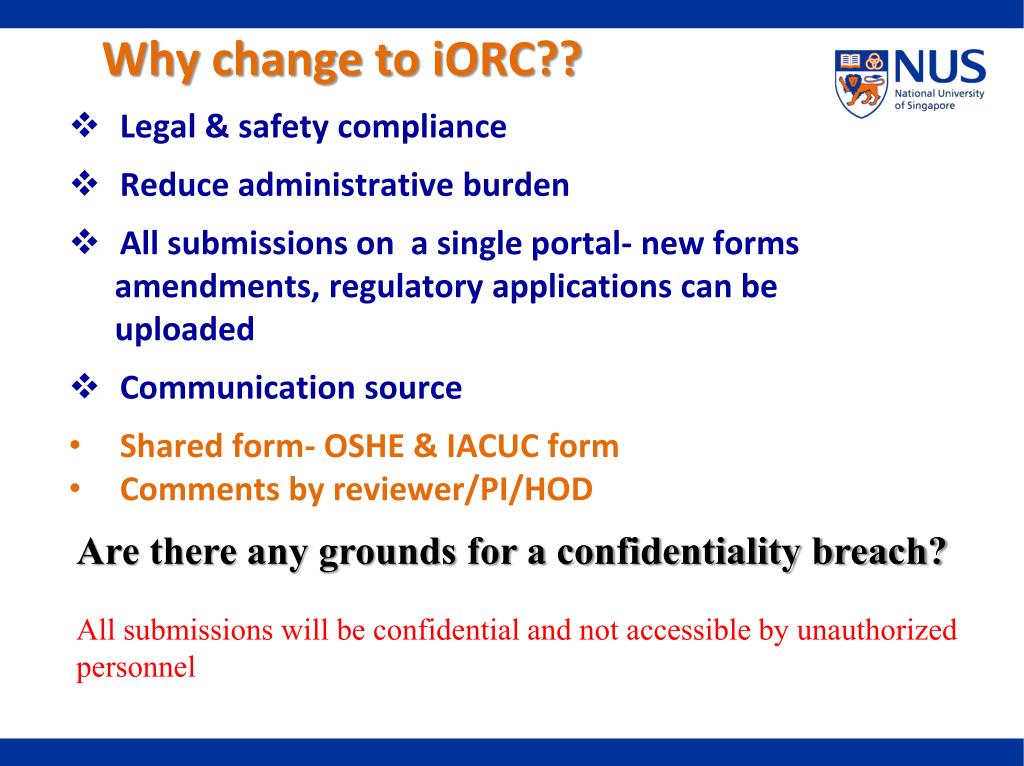 Why change to iORC??

NUS
National University of Singapore

❖ Legal & safety compliance

❖ Reduce administrative burden

❖ All submissions on a single portal- new forms amendments, regulatory applications can be uploaded

❖ Communication source

• Shared form- OSHE & IACUC form
• Comments by reviewer/PI/HOD

Are there any grounds for a confidentiality breach?

All submissions will be confidential and not accessible by unauthorized personnel